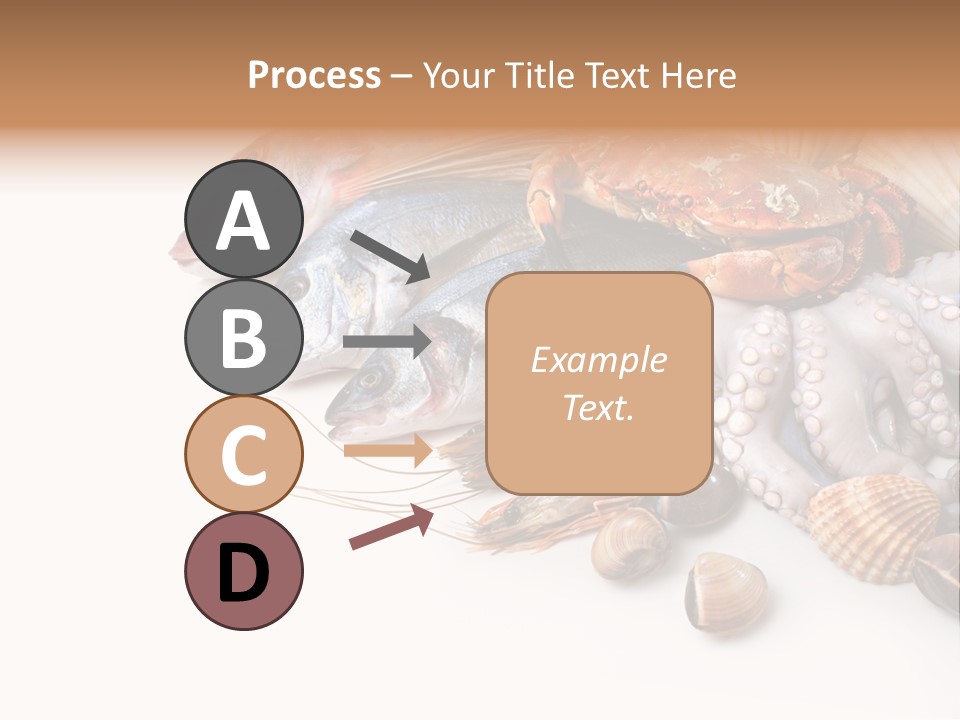 Process – Your Title Text Here

A
B
C
D

Example Text.